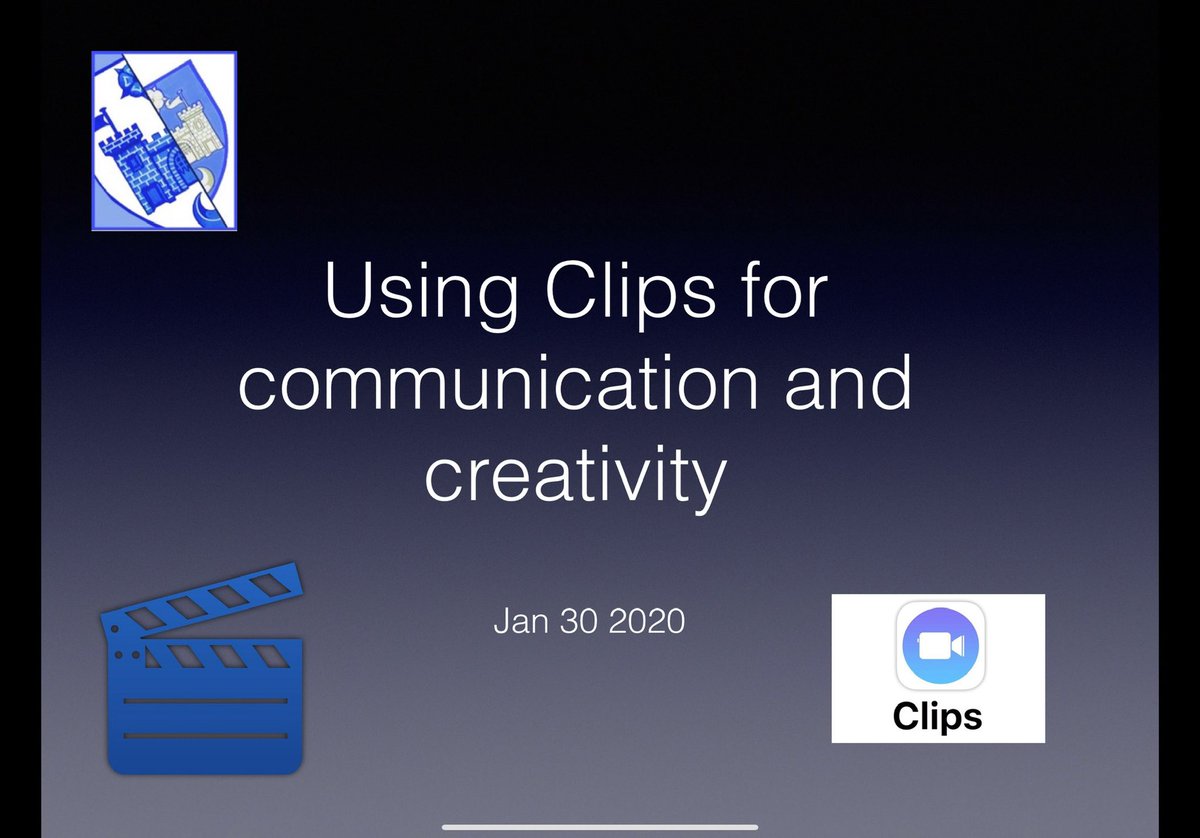 Using Clips for communication and creativity

Jan 30 2020

Clips